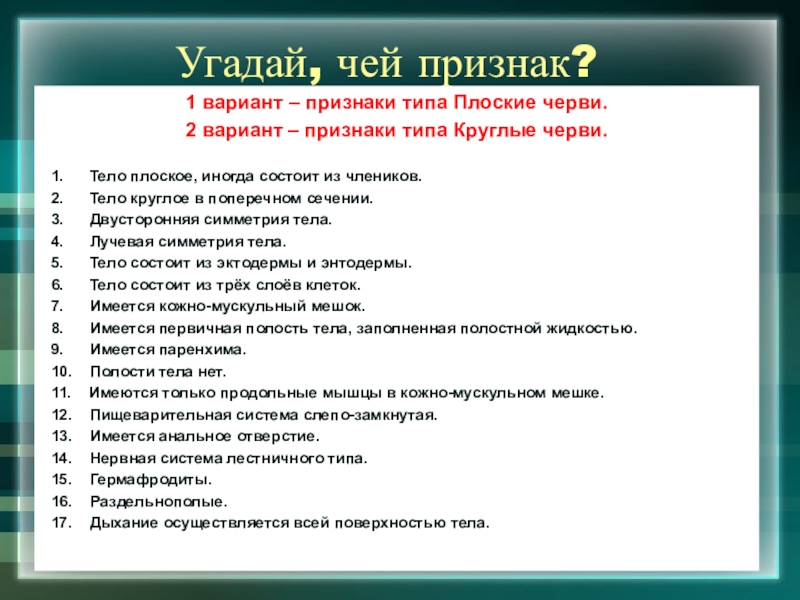 Угадай, чей признак?

1 вариант – признаки типа Плоские черви.
2 вариант – признаки типа Круглые черви.

1. Тело плоское, иногда состоит из члеников.
2. Тело круглое в поперечном сечении.
3. Двусторонняя симметрия тела.
4. Лучевая симметрия тела.
5. Тело состоит из эктодермы и энтодермы.
6. Тело состоит из трёх слоёв клеток.
7. Имеется кожно-мускульный мешок.
8. Имеется первичная полость тела, заполненная полостной жидкостью.
9. Имеется паренхима.
10. Полости тела нет.
11. Имеются только продольные мышцы в кожно-мускульном мешке.
12. Пищеварительная система слепо-замкнутая.
13. Имеется анальное отверстие.
14. Нервная система лестничного типа.
15. Гермафродиты.
16. Раздельнополые.
17. Дыхание осуществляется всей поверхностью тела.